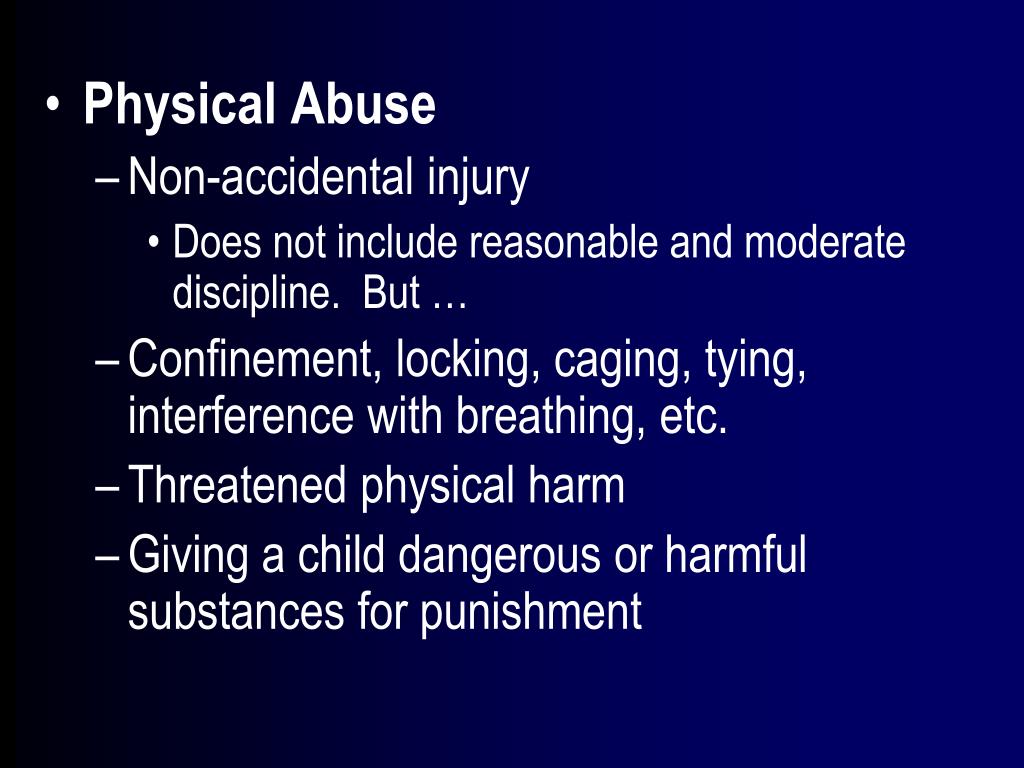 • Physical Abuse
– Non-accidental injury
• Does not include reasonable and moderate discipline. But …
– Confinement, locking, caging, tying, interference with breathing, etc.
– Threatened physical harm
– Giving a child dangerous or harmful substances for punishment